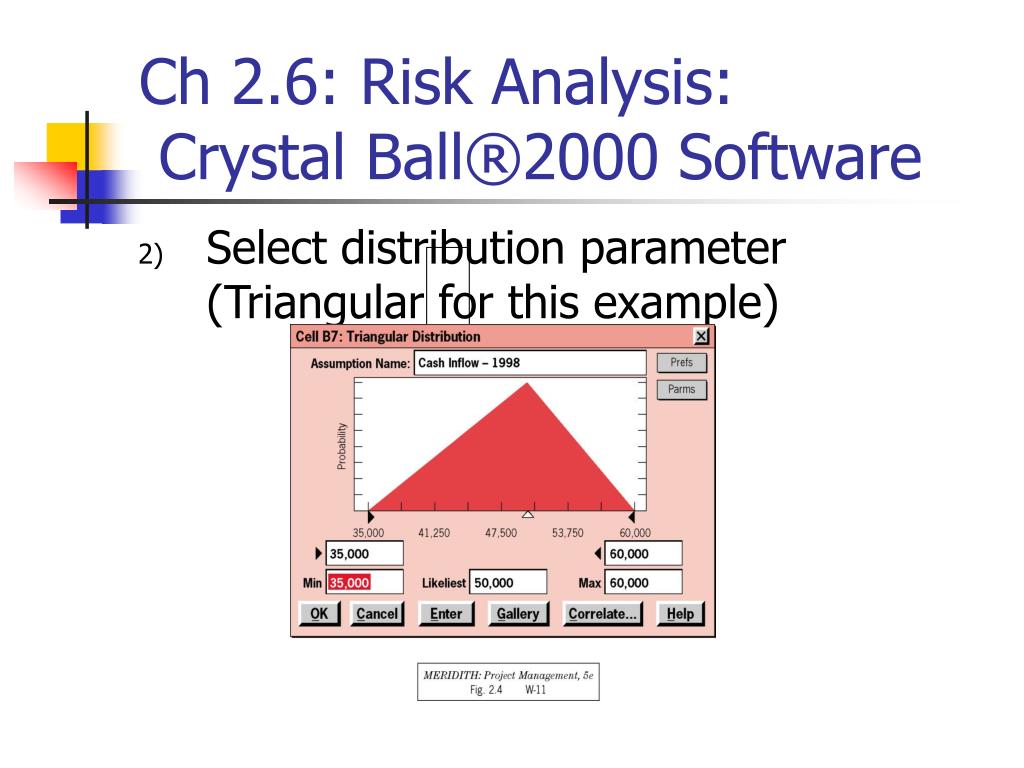 Ch 2.6: Risk Analysis: Crystal Ball®2000 Software

2) Select distribution parameter (Triangular for this example)

Cell B7: Triangular Distribution

Assumption Name: Cash Inflow – 1998

Prefs

Parms

Probability

35,000 41,250 47,500 53,750 60,000

35,000

60,000

Min 35,000 Likeliest 50,000 Max 60,000

OK Cancel Enter Gallery Correlate... Help

MERIDITH: Project Management, 5e
Fig. 2.4 W-11